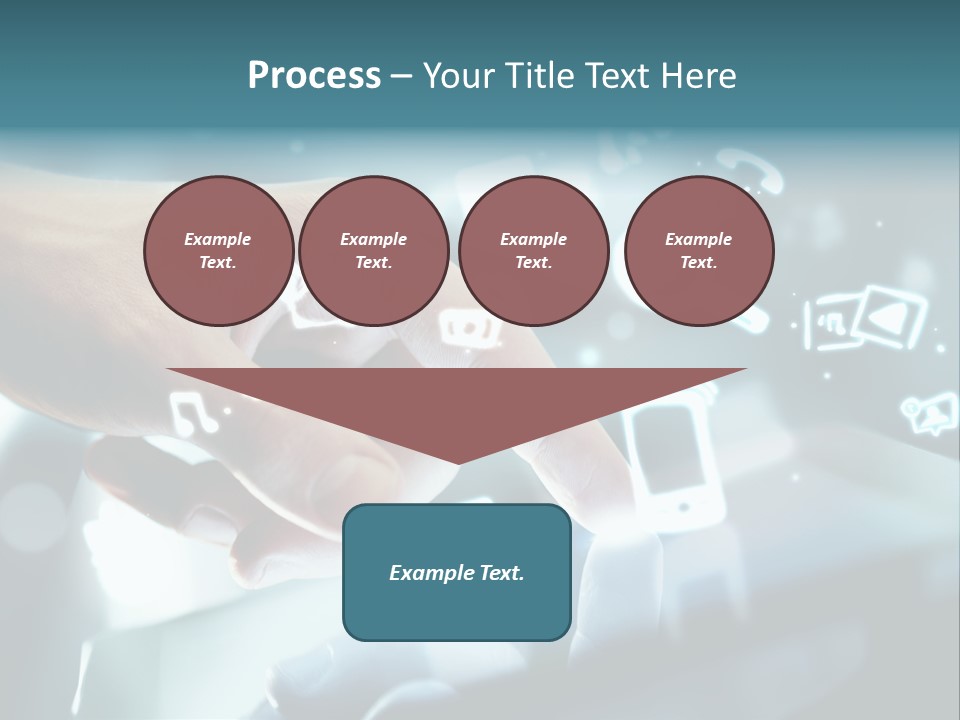 Process – Your Title Text Here

Example Text.

Example Text.

Example Text.

Example Text.

Example Text.